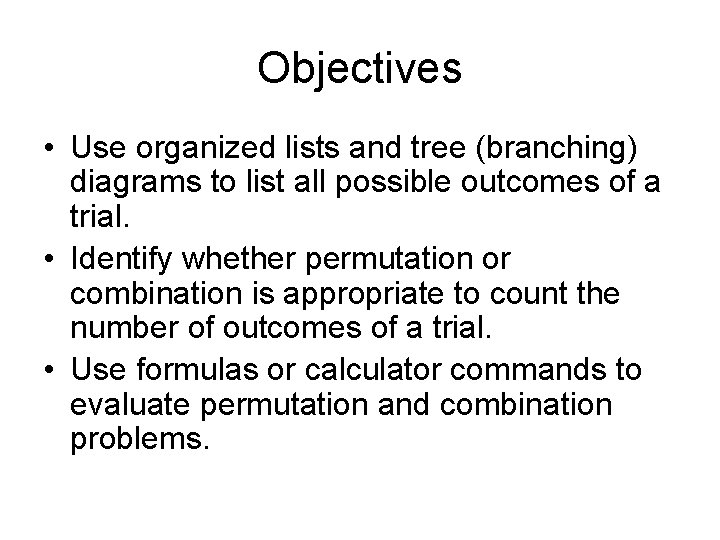 Objectives

• Use organized lists and tree (branching) diagrams to list all possible outcomes of a trial.
• Identify whether permutation or combination is appropriate to count the number of outcomes of a trial.
• Use formulas or calculator commands to evaluate permutation and combination problems.